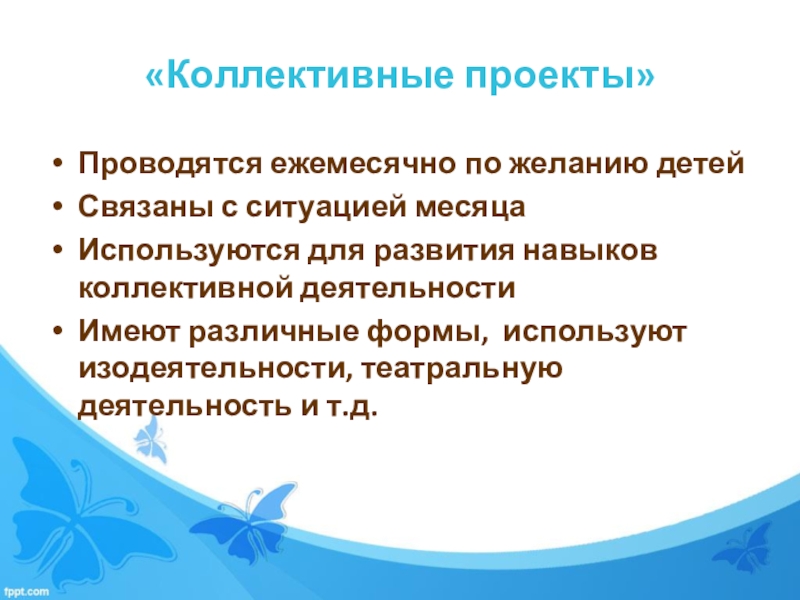 «Коллективные проекты»

• Проводятся ежемесячно по желанию детей
• Связаны с ситуацией месяца
• Используются для развития навыков коллективной деятельности
• Имеют различные формы, используют изодеятельности, театральную деятельность и т.д.

fppt.com